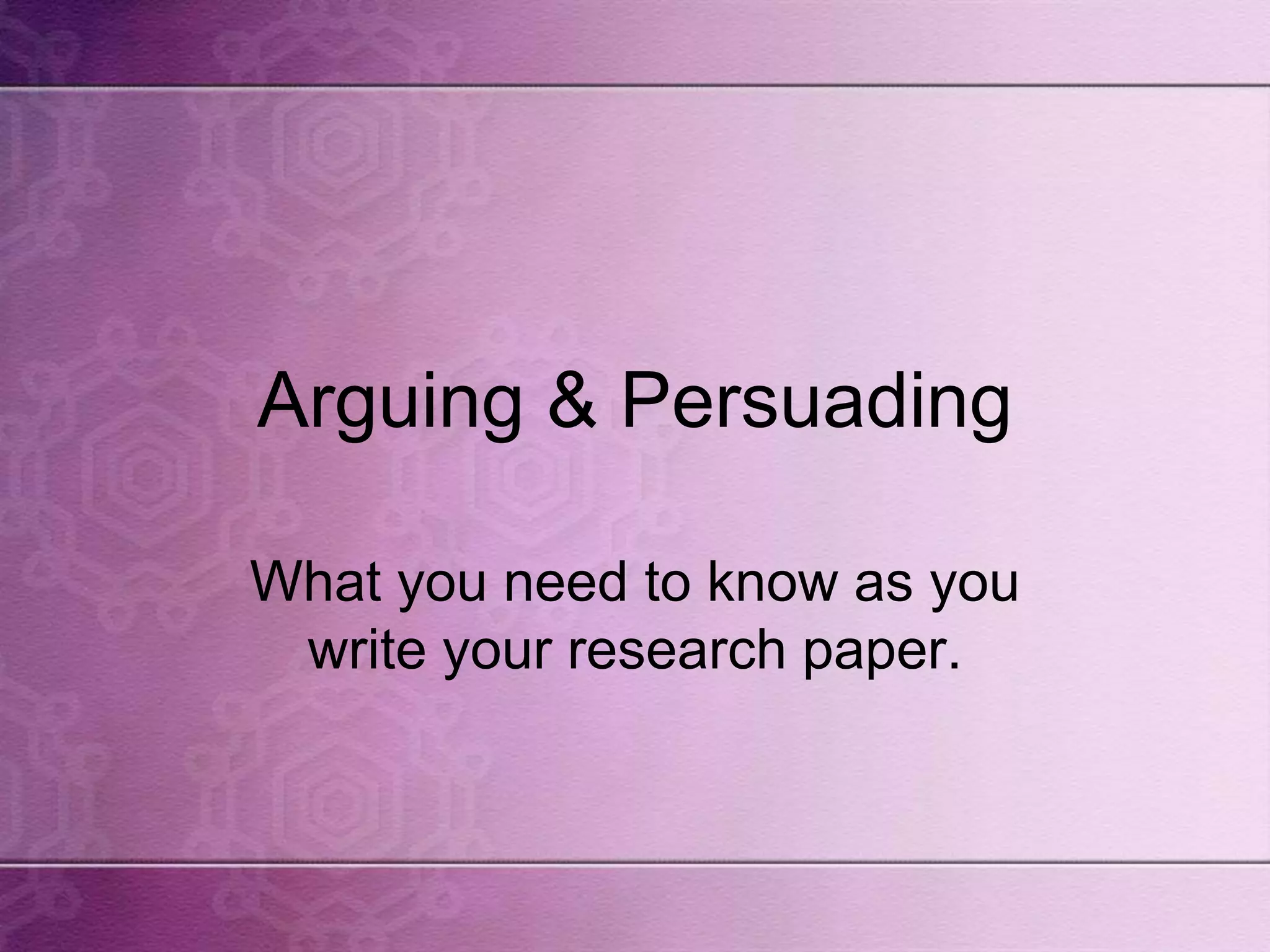 Arguing & Persuading

What you need to know as you write your research paper.